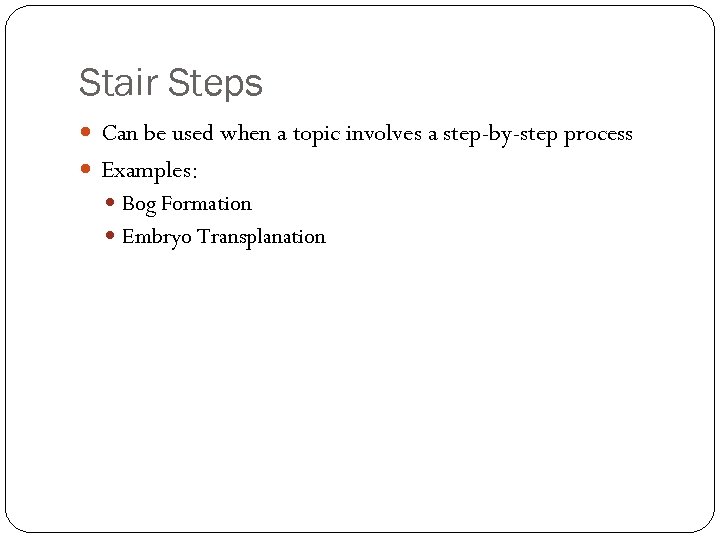 Stair Steps

- Can be used when a topic involves a step-by-step process
- Examples:
  - Bog Formation
  - Embryo Transplanation